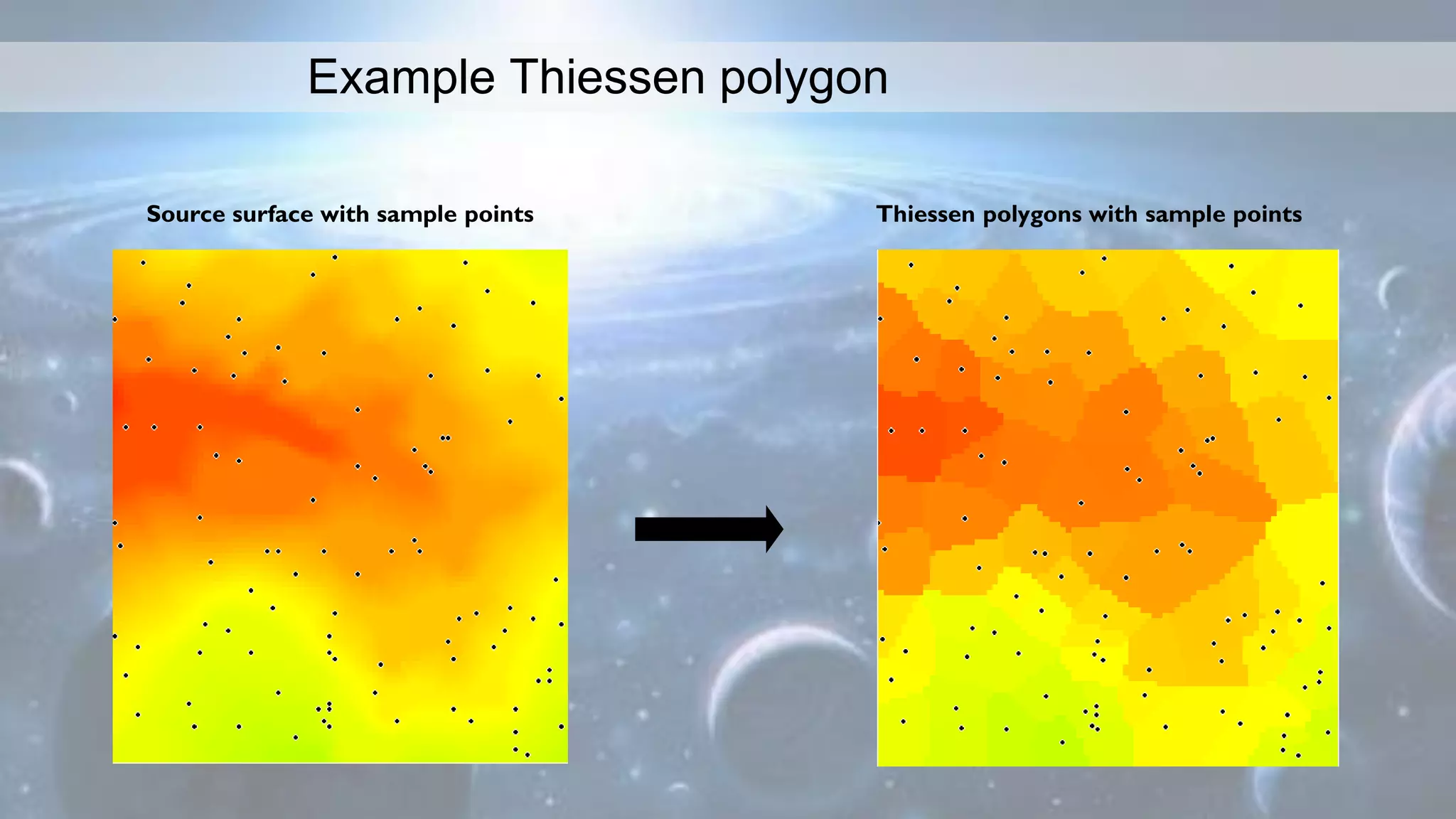 Example Thiessen polygon

Source surface with sample points

Thiessen polygons with sample points